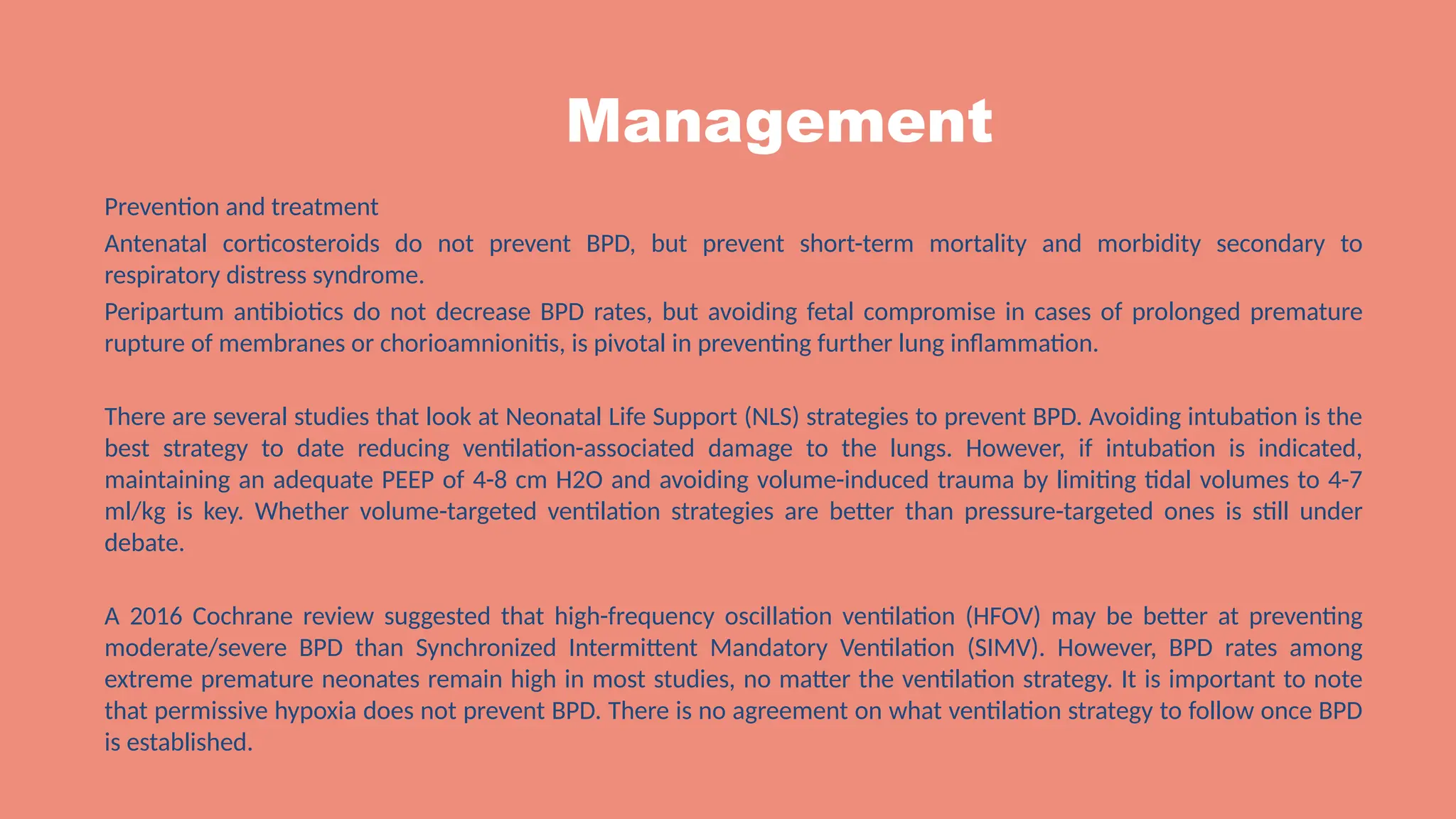 Management

Prevention and treatment

Antenatal corticosteroids do not prevent BPD, but prevent short-term mortality and morbidity secondary to respiratory distress syndrome.

Peripartum antibiotics do not decrease BPD rates, but avoiding fetal compromise in cases of prolonged premature rupture of membranes or chorioamnionitis, is pivotal in preventing further lung inflammation.

There are several studies that look at Neonatal Life Support (NLS) strategies to prevent BPD. Avoiding intubation is the best strategy to date reducing ventilation-associated damage to the lungs. However, if intubation is indicated, maintaining an adequate PEEP of 4-8 cm H2O and avoiding volume-induced trauma by limiting tidal volumes to 4-7 ml/kg is key. Whether volume-targeted ventilation strategies are better than pressure-targeted ones is still under debate.

A 2016 Cochrane review suggested that high-frequency oscillation ventilation (HFOV) may be better at preventing moderate/severe BPD than Synchronized Intermittent Mandatory Ventilation (SIMV). However, BPD rates among extreme premature neonates remain high in most studies, no matter the ventilation strategy. It is important to note that permissive hypoxia does not prevent BPD. There is no agreement on what ventilation strategy to follow once BPD is established.